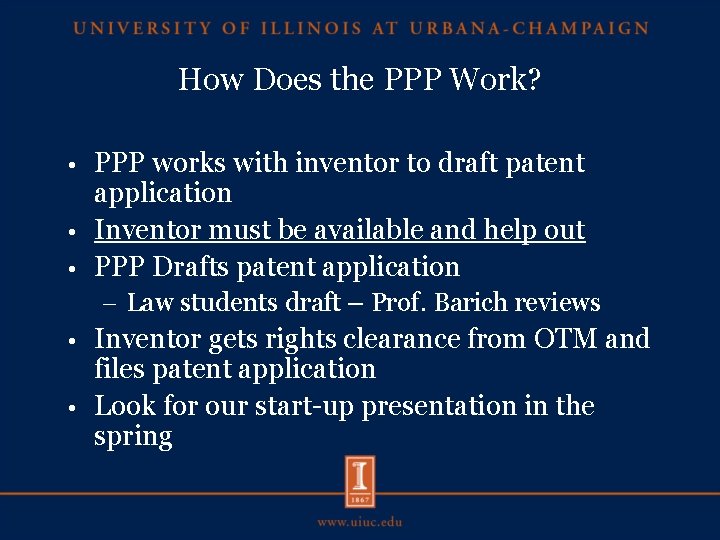 UNIVERSITY OF ILLINOIS AT URBANA-CHAMPAIGN

How Does the PPP Work?

• PPP works with inventor to draft patent application
• Inventor must be available and help out
• PPP Drafts patent application
– Law students draft – Prof. Barich reviews
• Inventor gets rights clearance from OTM and files patent application
• Look for our start-up presentation in the spring

I
1867

www.uiuc.edu